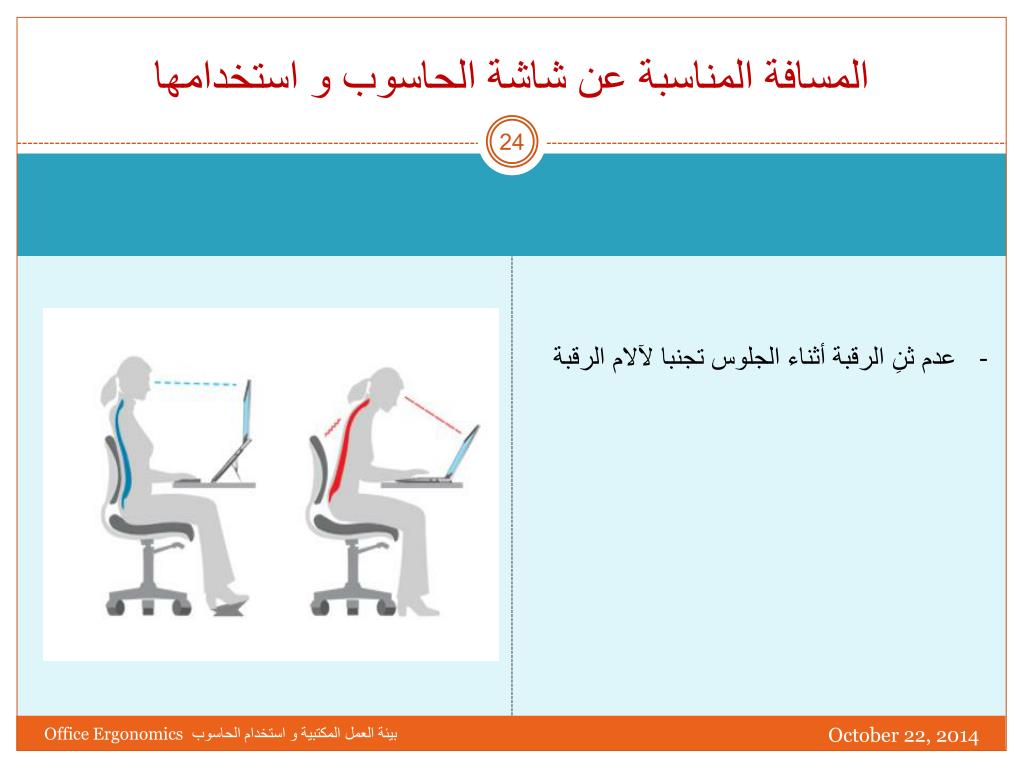 المسافة المناسبة عن شاشة الحاسوب و استخدامها

24

- عدم ثنِ الرقبة أثناء الجلوس تجنبا لآلام الرقبة

Office Ergonomics بيئة العمل المكتبية و استخدام الحاسوب

October 22, 2014